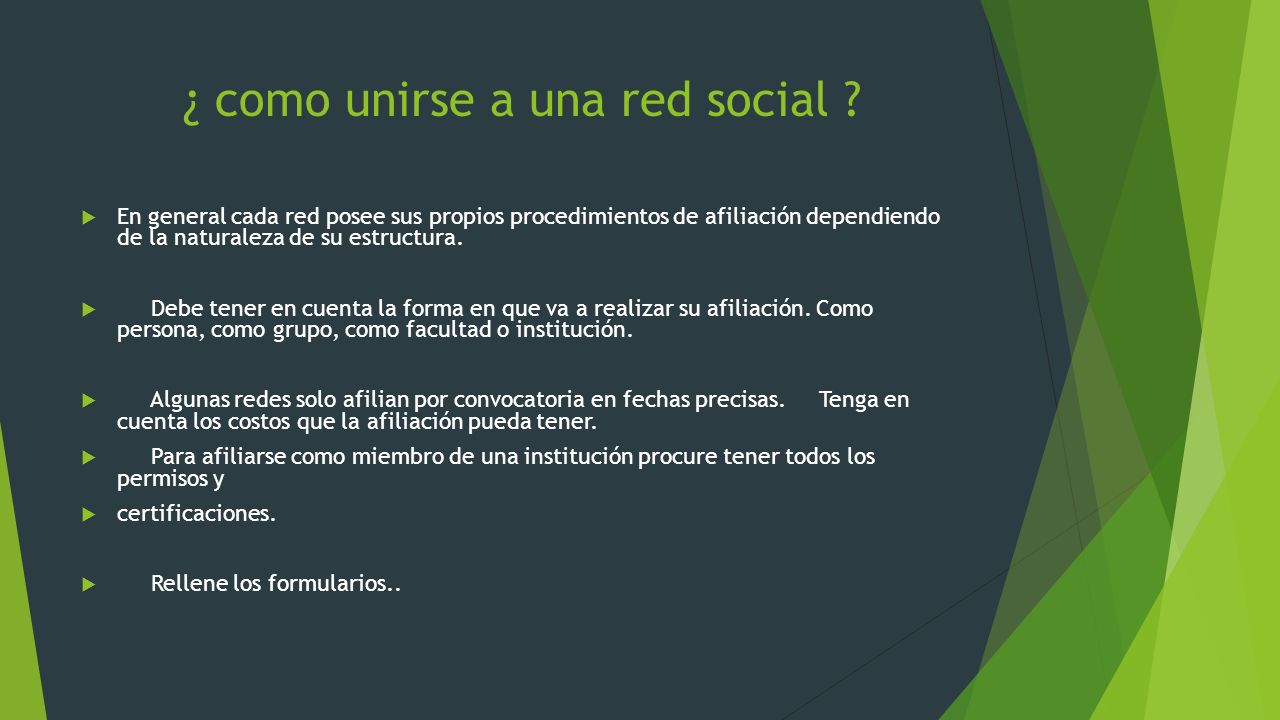 ¿ como unirse a una red social ?

En general cada red posee sus propios procedimientos de afiliación dependiendo de la naturaleza de su estructura.

Debe tener en cuenta la forma en que va a realizar su afiliación. Como persona, como grupo, como facultad o institución.

Algunas redes solo afilian por convocatoria en fechas precisas. Tenga en cuenta los costos que la afiliación pueda tener.

Para afiliarse como miembro de una institución procure tener todos los permisos y

certificaciones.

Rellene los formularios..